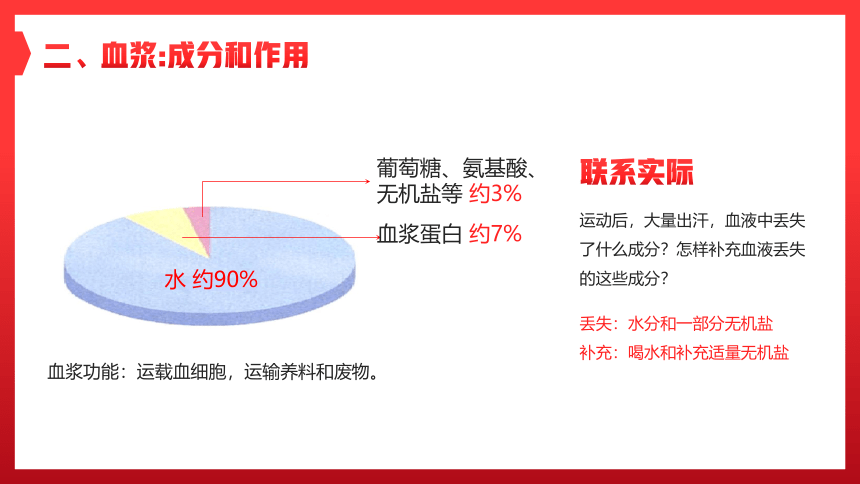 二、血浆:成分和作用

葡萄糖、氨基酸、无机盐等 约3%

血浆蛋白 约7%

水 约90%

血浆功能：运载血细胞，运输养料和废物。

联系实际

运动后，大量出汗，血液中丢失了什么成分？怎样补充血液丢失的这些成分？

丢失：水分和一部分无机盐
补充：喝水和补充适量无机盐